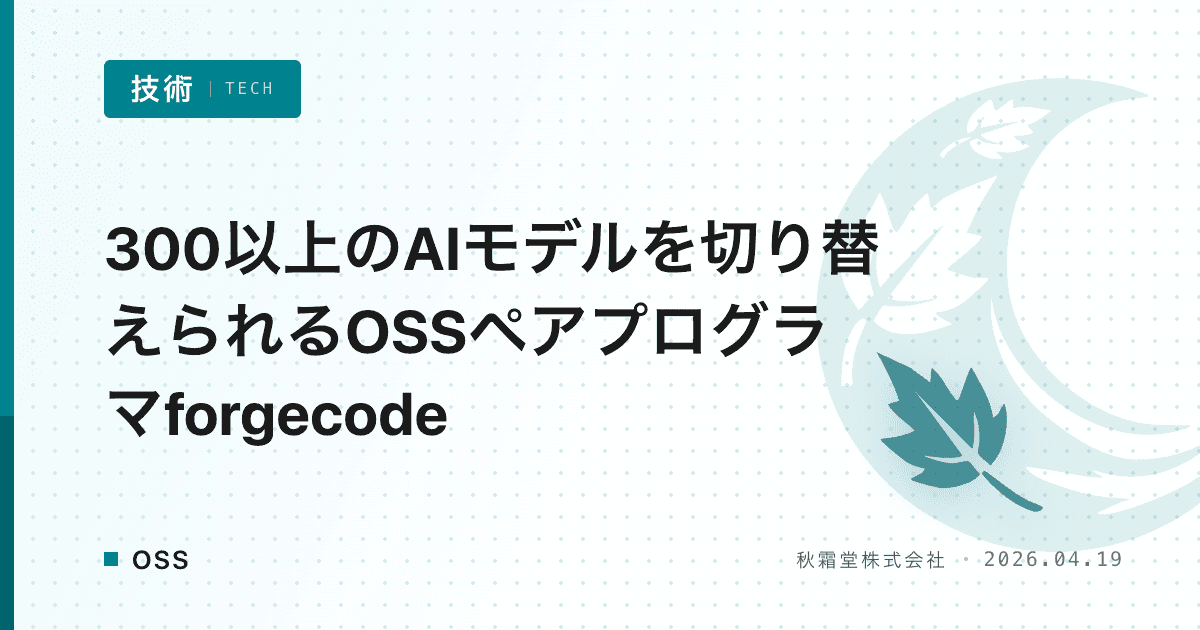 技術 | TECH

300以上のAIモデルを切り替えられるOSSペアプログラマforgecode

OSS

秋霜堂株式会社 · 2026.04.19